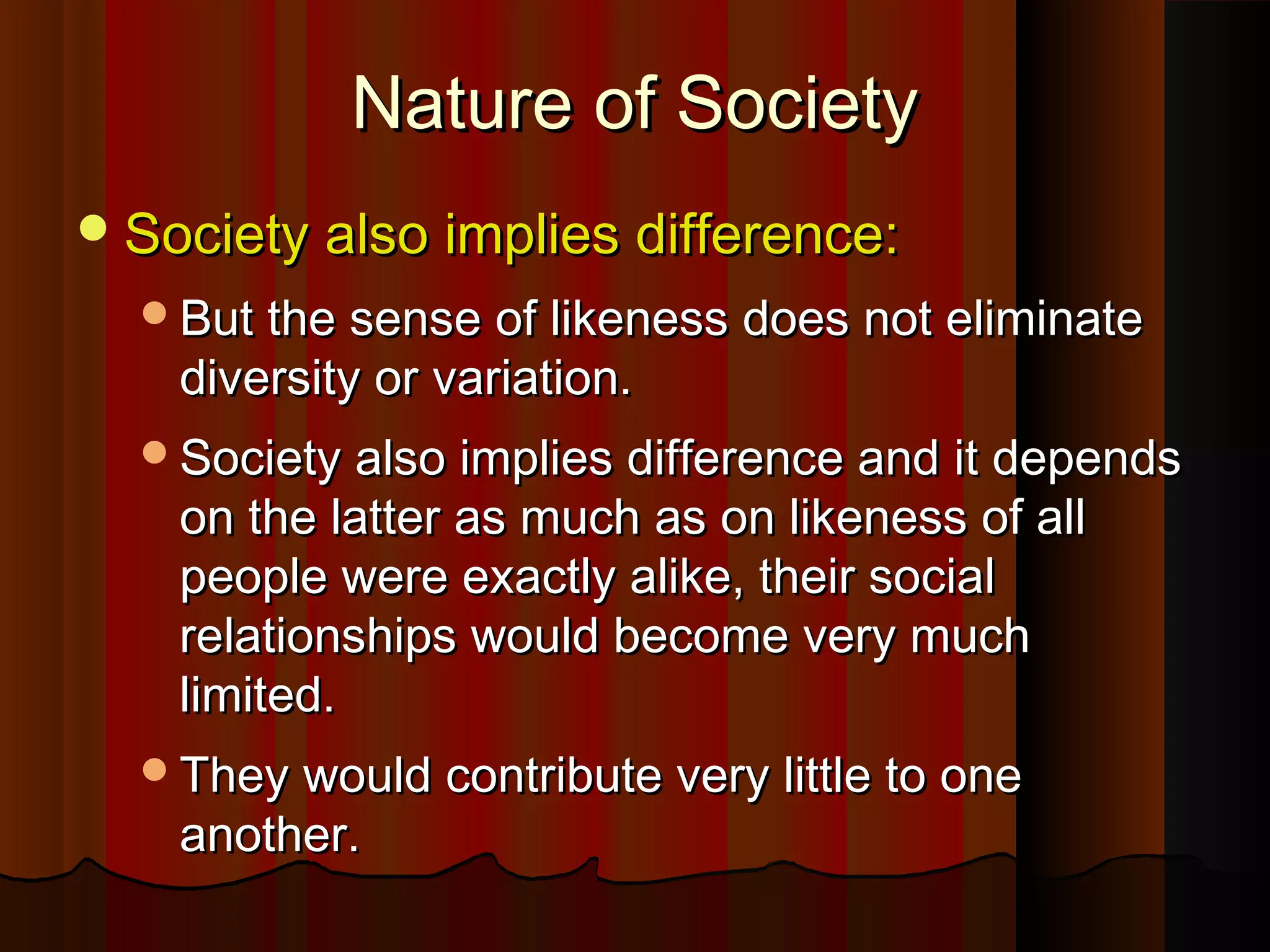 Nature of Society

Society also implies difference:

But the sense of likeness does not eliminate diversity or variation.

Society also implies difference and it depends on the latter as much as on likeness of all people were exactly alike, their social relationships would become very much limited.

They would contribute very little to one another.